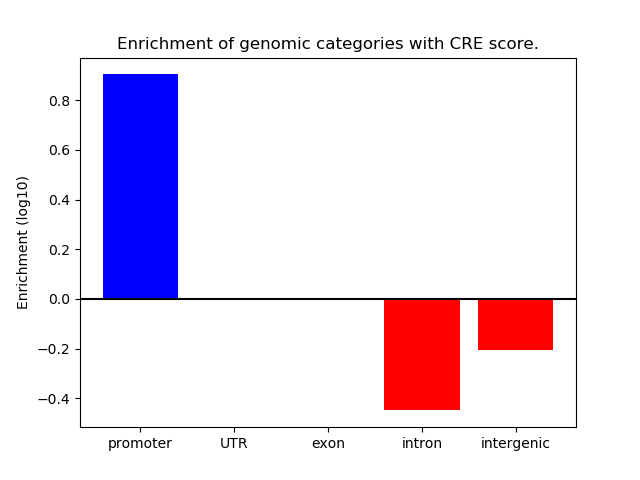 Enrichment of genomic categories with CRE score.

Enrichment (log10)

0.8
0.6
0.4
0.2
0.0
−0.2
−0.4

promoter
UTR
exon
intron
intergenic